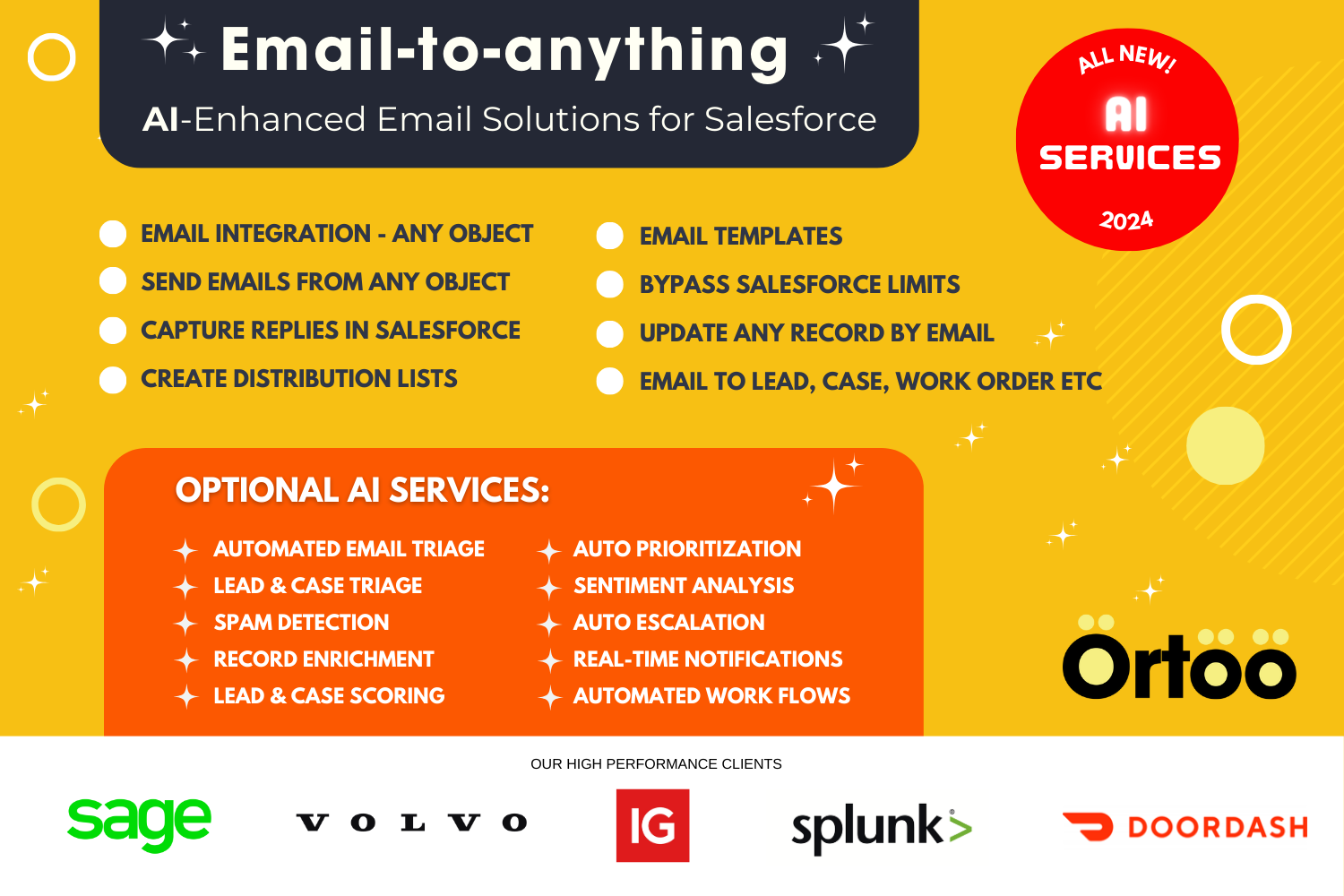 Email-to-anything

AI-Enhanced Email Solutions for Salesforce

ALL NEW!
AI
SERVICES
2024

EMAIL INTEGRATION - ANY OBJECT
SEND EMAILS FROM ANY OBJECT
CAPTURE REPLIES IN SALESFORCE
CREATE DISTRIBUTION LISTS

EMAIL TEMPLATES
BYPASS SALESFORCE LIMITS
UPDATE ANY RECORD BY EMAIL
EMAIL TO LEAD, CASE, WORK ORDER ETC

OPTIONAL AI SERVICES:

AUTOMATED EMAIL TRIAGE
LEAD & CASE TRIAGE
SPAM DETECTION
RECORD ENRICHMENT
LEAD & CASE SCORING

AUTO PRIORITIZATION
SENTIMENT ANALYSIS
AUTO ESCALATION
REAL-TIME NOTIFICATIONS
AUTOMATED WORK FLOWS

Ortoo

OUR HIGH PERFORMANCE CLIENTS

sage
VOLVO
IG
splunk>
DOORDASH